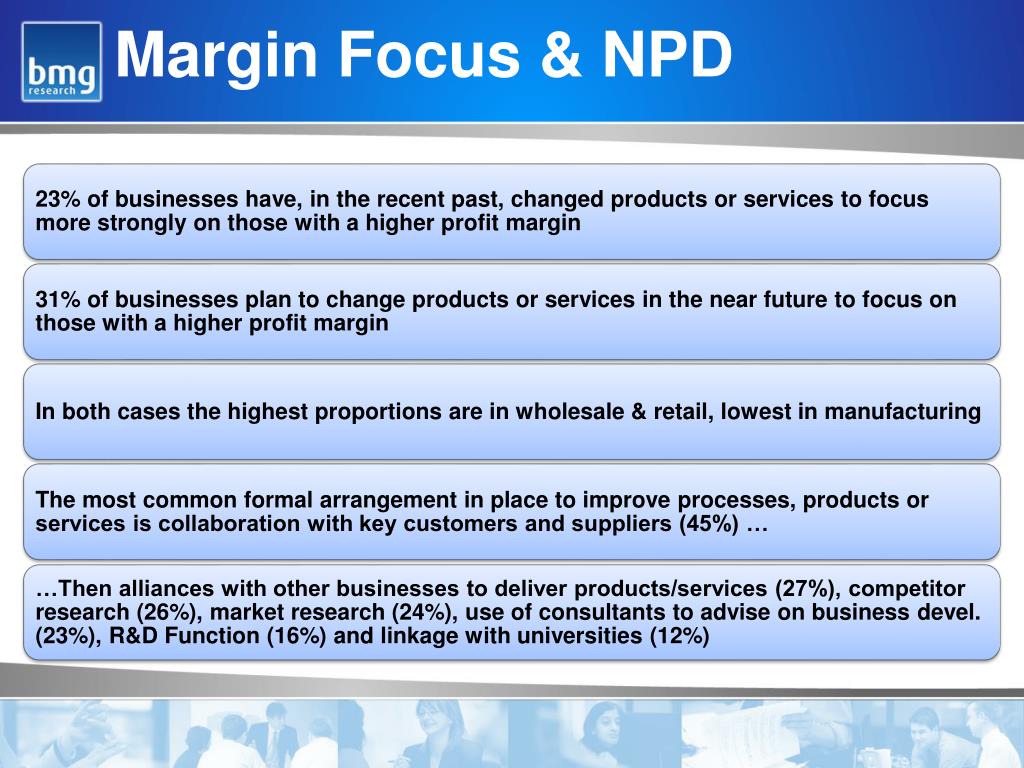 bmg
research

Margin Focus & NPD

23% of businesses have, in the recent past, changed products or services to focus more strongly on those with a higher profit margin

31% of businesses plan to change products or services in the near future to focus on those with a higher profit margin

In both cases the highest proportions are in wholesale & retail, lowest in manufacturing

The most common formal arrangement in place to improve processes, products or services is collaboration with key customers and suppliers (45%) …

…Then alliances with other businesses to deliver products/services (27%), competitor research (26%), market research (24%), use of consultants to advise on business devel. (23%), R&D Function (16%) and linkage with universities (12%)